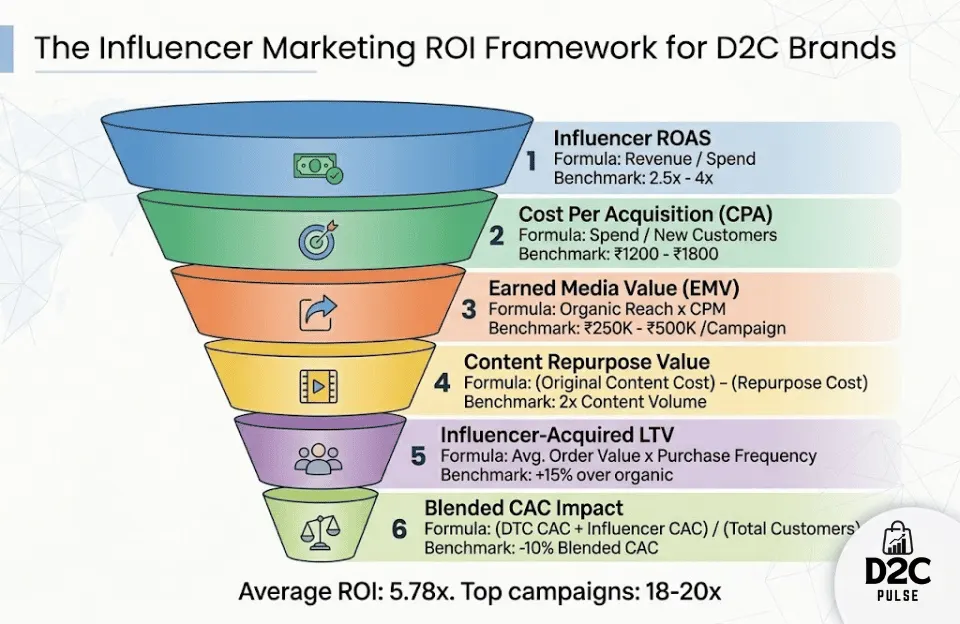 The Influencer Marketing ROI Framework for D2C Brands

1 Influencer ROAS
Formula: Revenue / Spend
Benchmark: 2.5x - 4x

2 Cost Per Acquisition (CPA)
Formula: Spend / New Customers
Benchmark: ₹1200 - ₹1800

3 Earned Media Value (EMV)
Formula: Organic Reach x CPM
Benchmark: ₹250K - ₹500K /Campaign

4 Content Repurpose Value
Formula: (Original Content Cost) – (Repurpose Cost)
Benchmark: 2x Content Volume

5 Influencer-Acquired LTV
Formula: Avg. Order Value x Purchase Frequency
Benchmark: +15% over organic

6 Blended CAC Impact
Formula: (DTC CAC + Influencer CAC) / (Total Customers)
Benchmark: -10% Blended CAC

Average ROI: 5.78x. Top campaigns: 18-20x

D2C PULSE